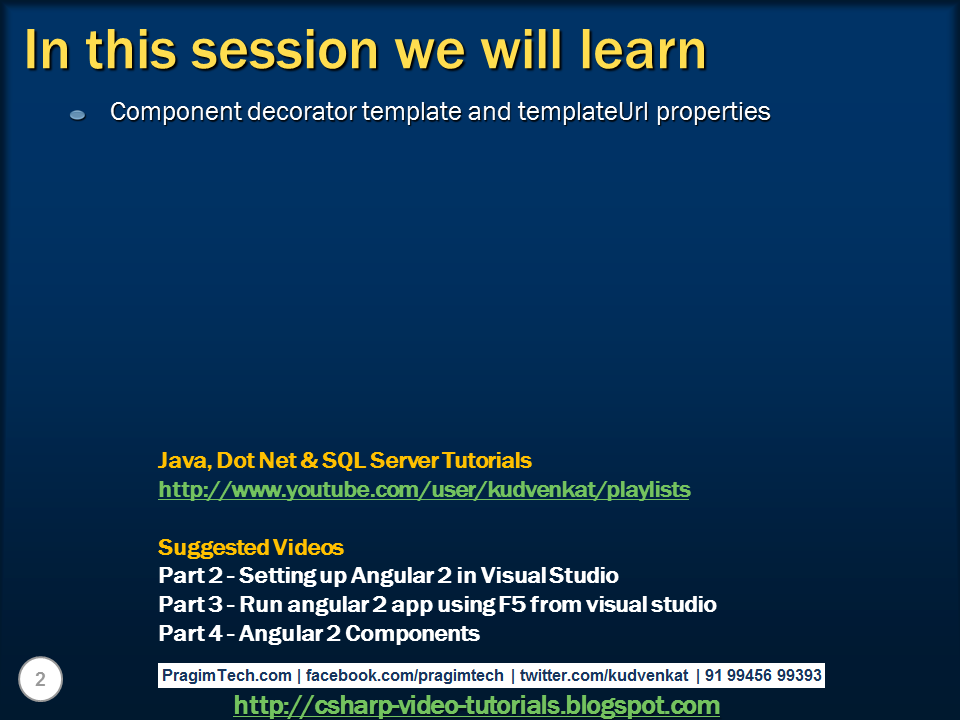 In this session we will learn

Component decorator template and templateUrl properties

Java, Dot Net & SQL Server Tutorials
http://www.youtube.com/user/kudvenkat/playlists

Suggested Videos
Part 2 – Setting up Angular 2 in Visual Studio
Part 3 – Run angular 2 app using F5 from visual studio
Part 4 – Angular 2 Components

2

PragimTech.com | facebook.com/pragimtech | twitter.com/kudvenkat | 91 99456 99393

http://csharp-video-tutorials.blogspot.com